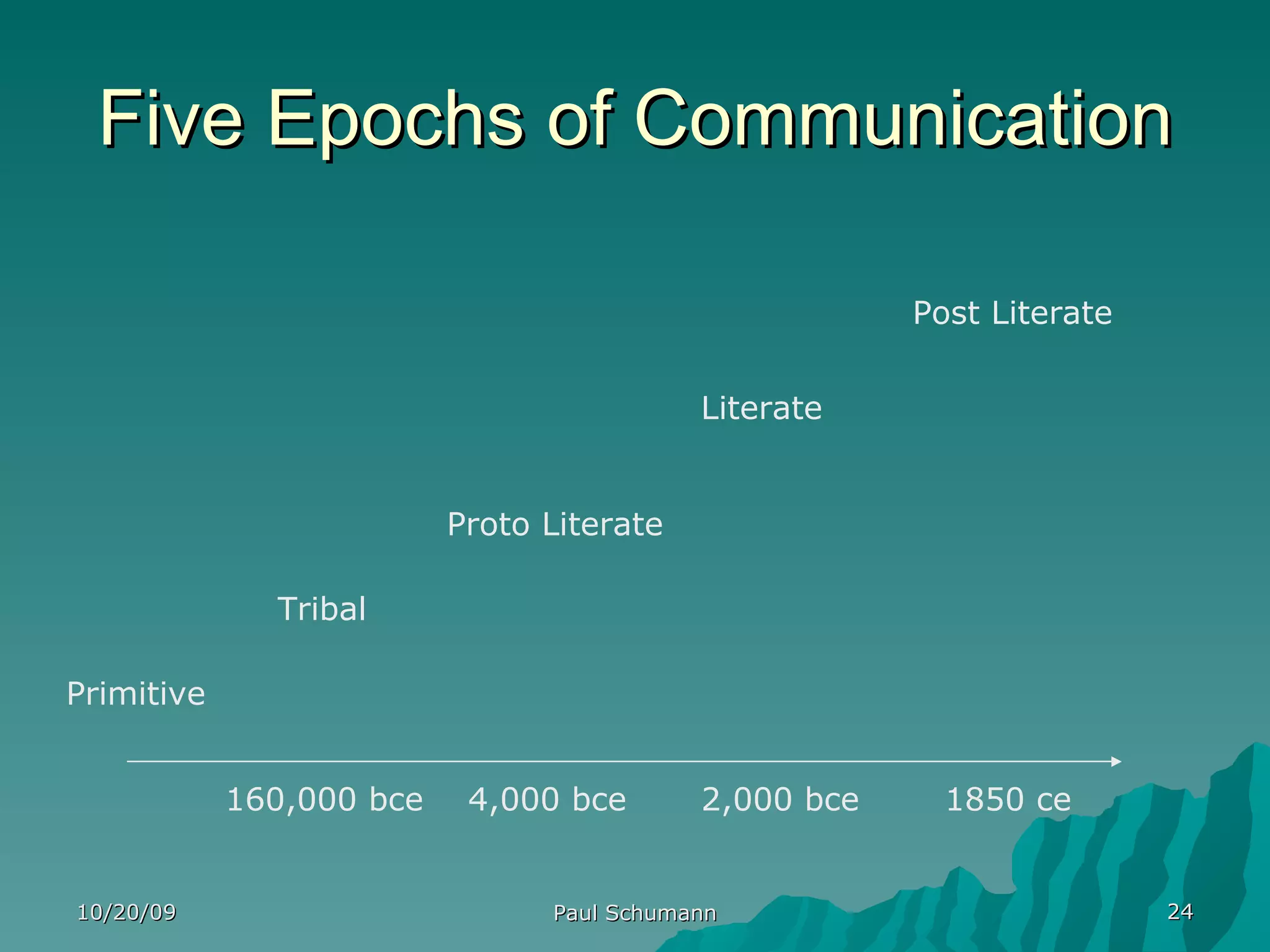 Five Epochs of Communication

Post Literate

Literate

Proto Literate

Tribal

Primitive

160,000 bce 4,000 bce 2,000 bce 1850 ce

10/20/09 Paul Schumann 24